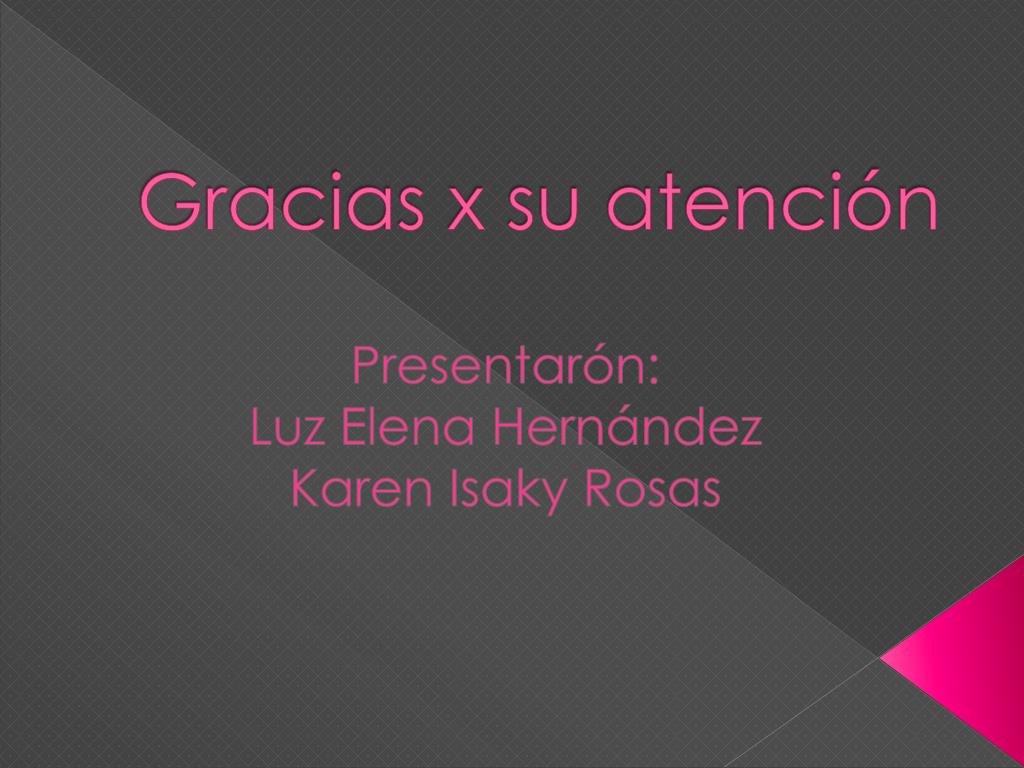 Gracias x su atención

Presentarón:
Luz Elena Hernández
Karen Isaky Rosas